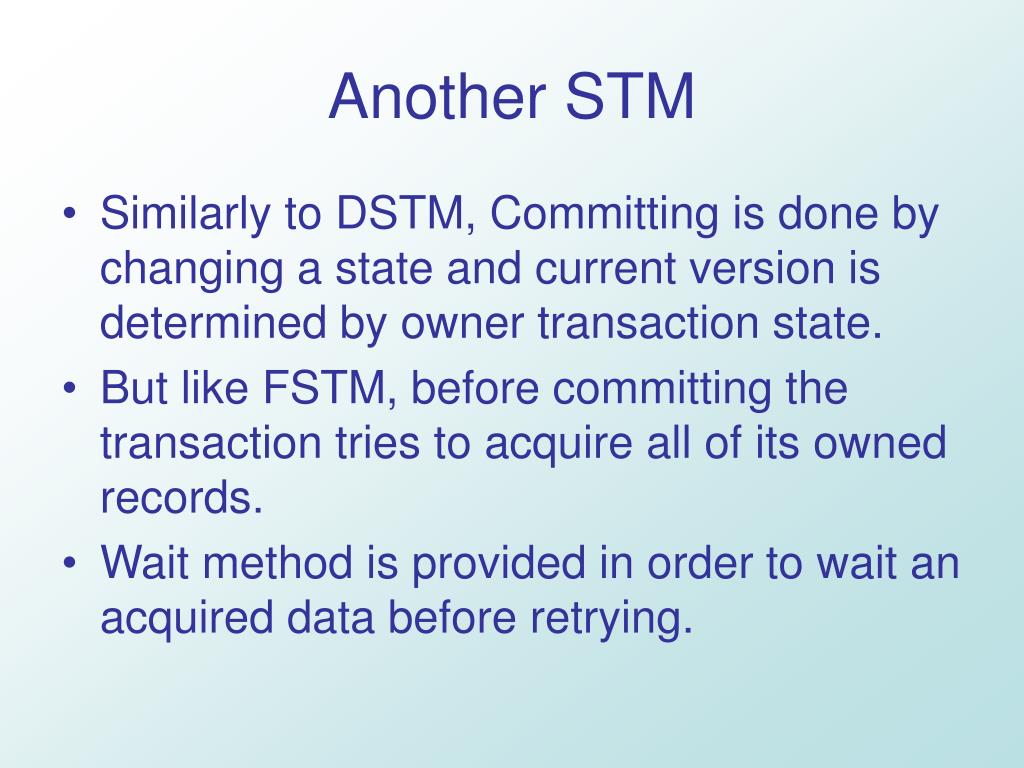 Another STM

• Similarly to DSTM, Committing is done by changing a state and current version is determined by owner transaction state.
• But like FSTM, before committing the transaction tries to acquire all of its owned records.
• Wait method is provided in order to wait an acquired data before retrying.